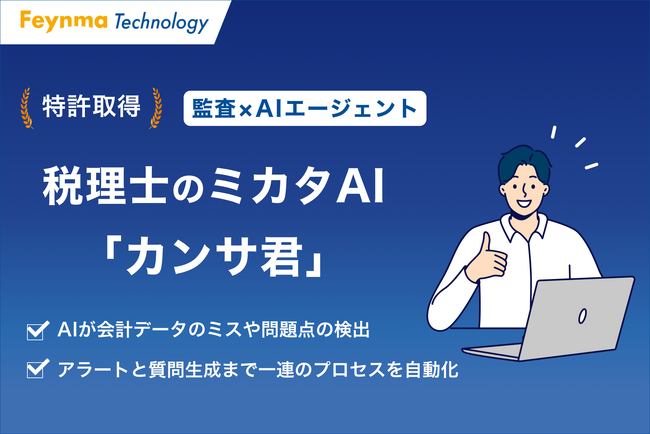 Feynma Technology

特許取得

監査×AIエージェント

税理士のミカタAI
「カンサ君」

AIが会計データのミスや問題点の検出

アラートと質問生成まで一連のプロセスを自動化